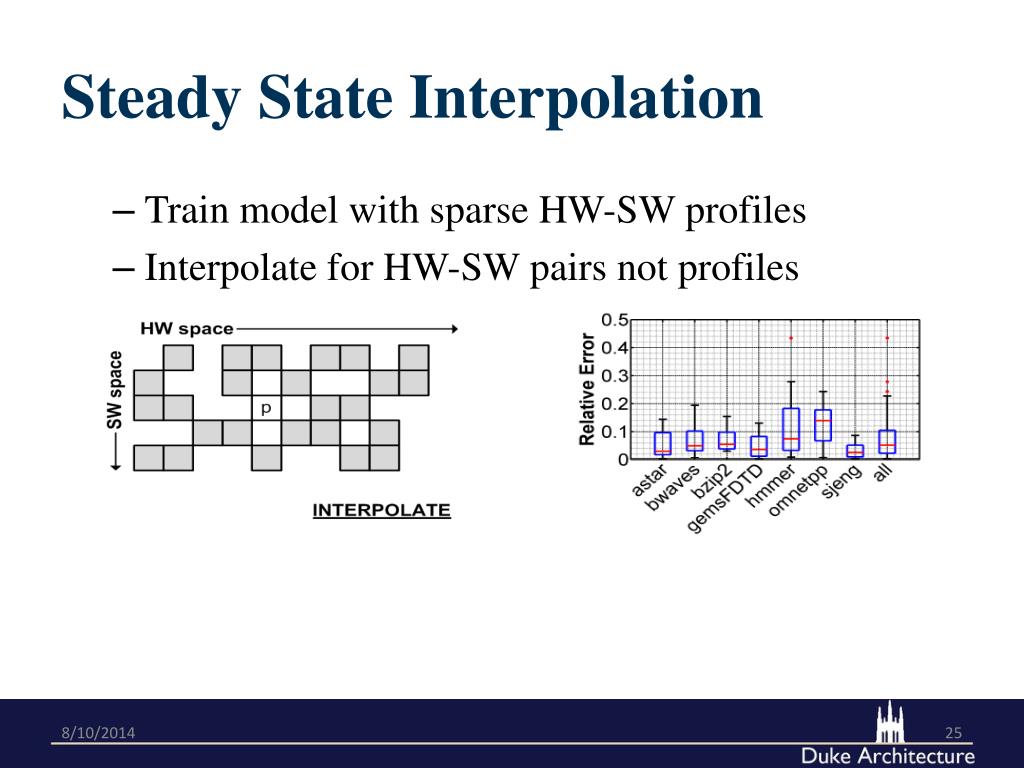 Steady State Interpolation

– Train model with sparse HW-SW profiles
– Interpolate for HW-SW pairs not profiles

HW space
SW space
p
INTERPOLATE

Relative Error
0.5
0.4
0.3
0.2
0.1
0
astar
bwaves
bzip2
gemsFDTD
hmmer
omnetpp
sjeng
all

8/10/2014
25
Duke Architecture